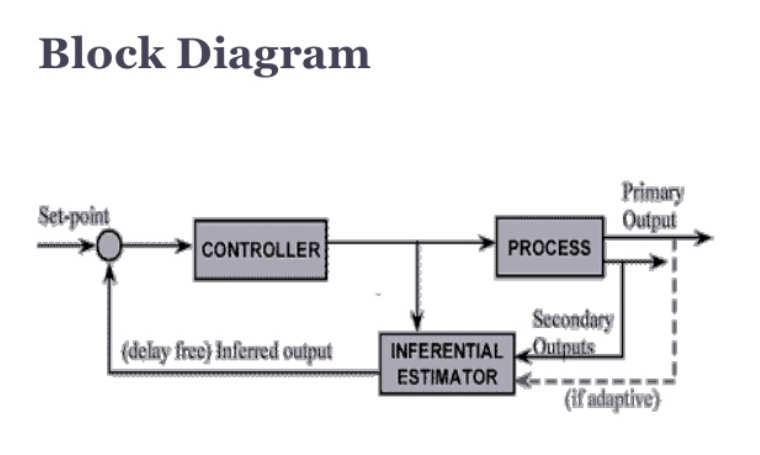 Block Diagram

Set-point

CONTROLLER

PROCESS

Primary Output

Secondary Outputs

INFERENTIAL ESTIMATOR

(delay free) Inferred output

(if adaptive)